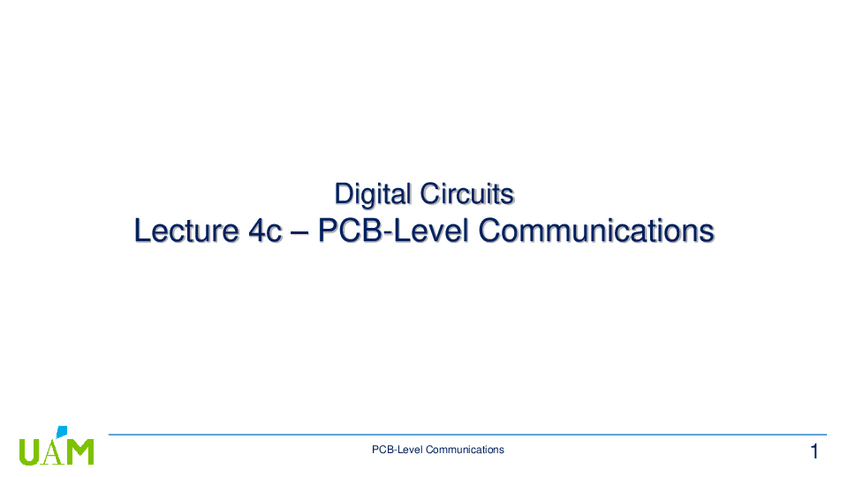 Digital Circuits
Lecture 4c – PCB-Level Communications

UAM

PCB-Level Communications

1